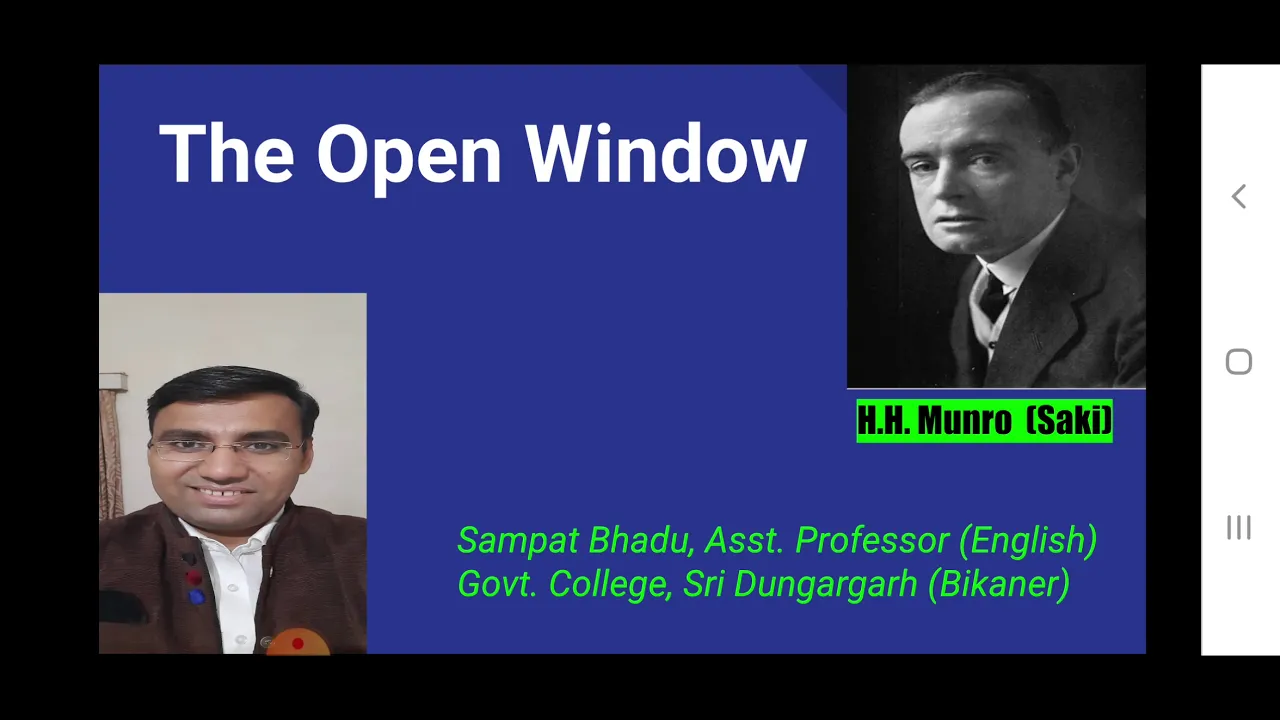 The Open Window

H.H. Munro (Saki)

Sampat Bhadu, Asst. Professor (English)
Govt. College, Sri Dungargarh (Bikaner)